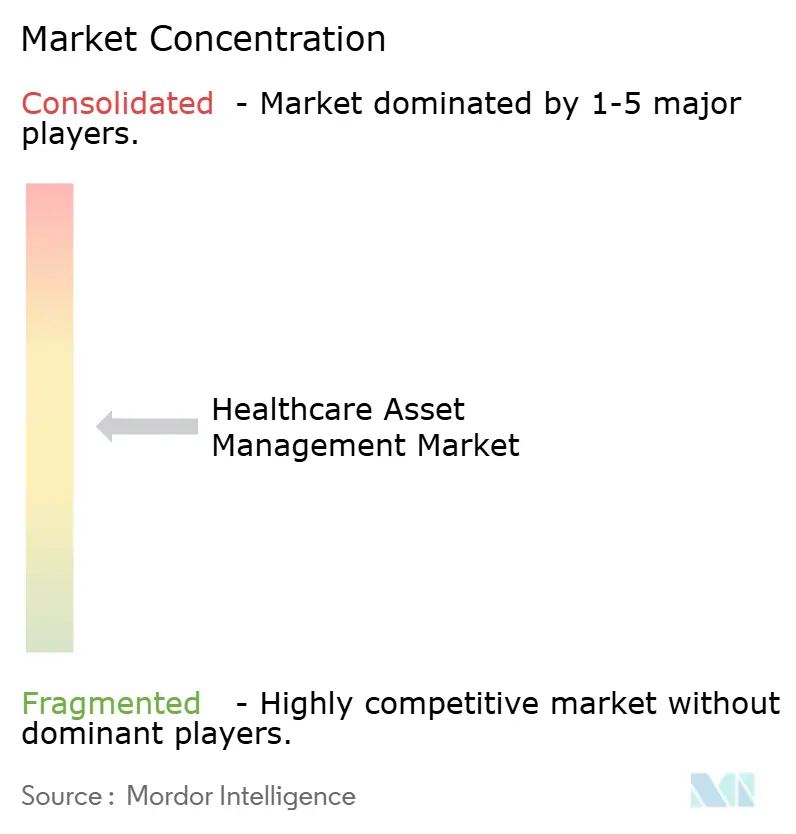 Market Concentration

Consolidated - Market dominated by 1-5 major players.

Healthcare Asset Management Market

Fragmented - Highly competitive market without dominant players.

Source : Mordor Intelligence